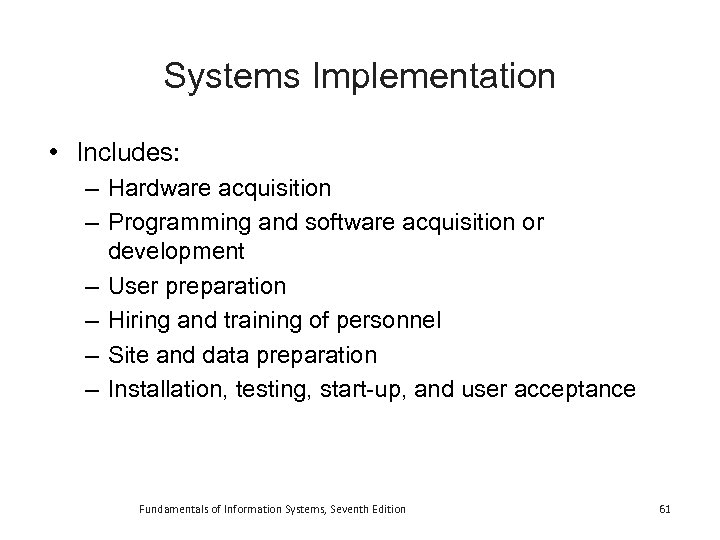 Systems Implementation

• Includes:
– Hardware acquisition
– Programming and software acquisition or development
– User preparation
– Hiring and training of personnel
– Site and data preparation
– Installation, testing, start-up, and user acceptance

Fundamentals of Information Systems, Seventh Edition

61